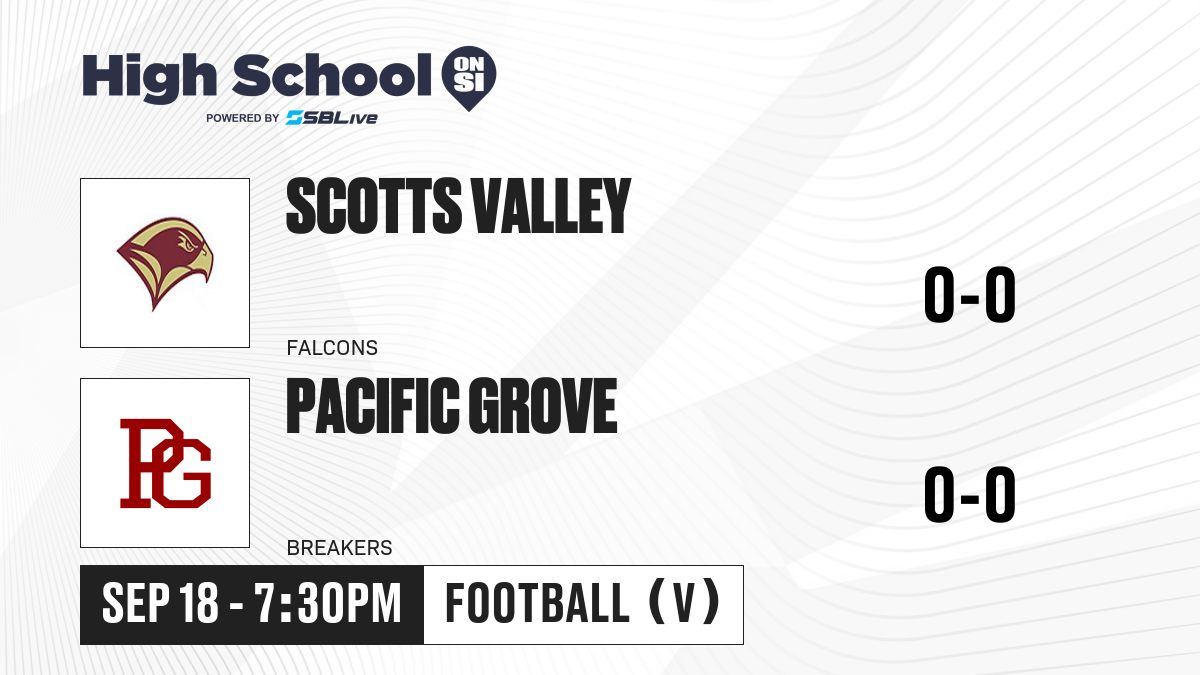 High School ON SI
POWERED BY SBLive

SCOTTS VALLEY
FALCONS
0-0

PG
PACIFIC GROVE
BREAKERS
0-0

SEP 18 - 7:30PM
FOOTBALL (V)